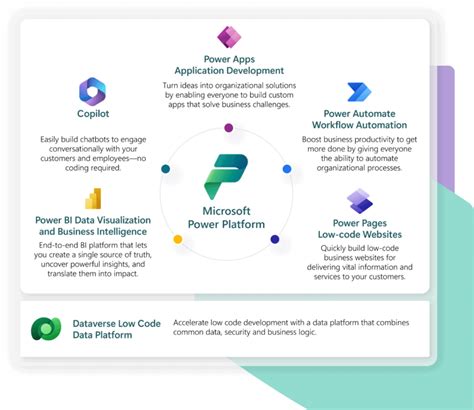 Power Apps
Application Development

Turn ideas into organizational solutions by enabling everyone to build custom apps that solve business challenges.

Copilot

Easily build chatbots to engage conversationally with your customers and employees—no coding required.

Power Automate
Workflow Automation

Boost business productivity to get more done by giving everyone the ability to automate organizational processes.

Microsoft
Power Platform

Power BI Data Visualization and Business Intelligence

End-to-end BI platform that lets you create a single source of truth, uncover powerful insights, and translate them into impact.

Power Pages
Low-code Websites

Quickly build low-code business websites for delivering vital information and services to your customers.

Dataverse Low Code
Data Platform

Accelerate low code development with a data platform that combines common data, security and business logic.